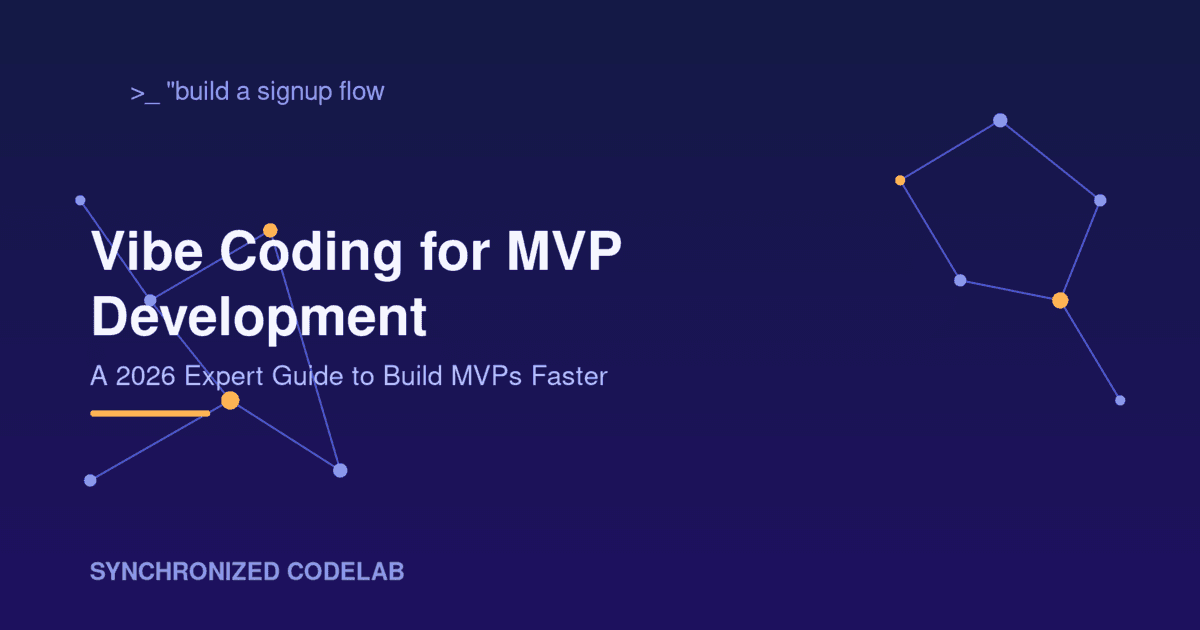 >_ "build a signup flow

Vibe Coding for MVP Development

A 2026 Expert Guide to Build MVPs Faster

SYNCHRONIZED CODELAB